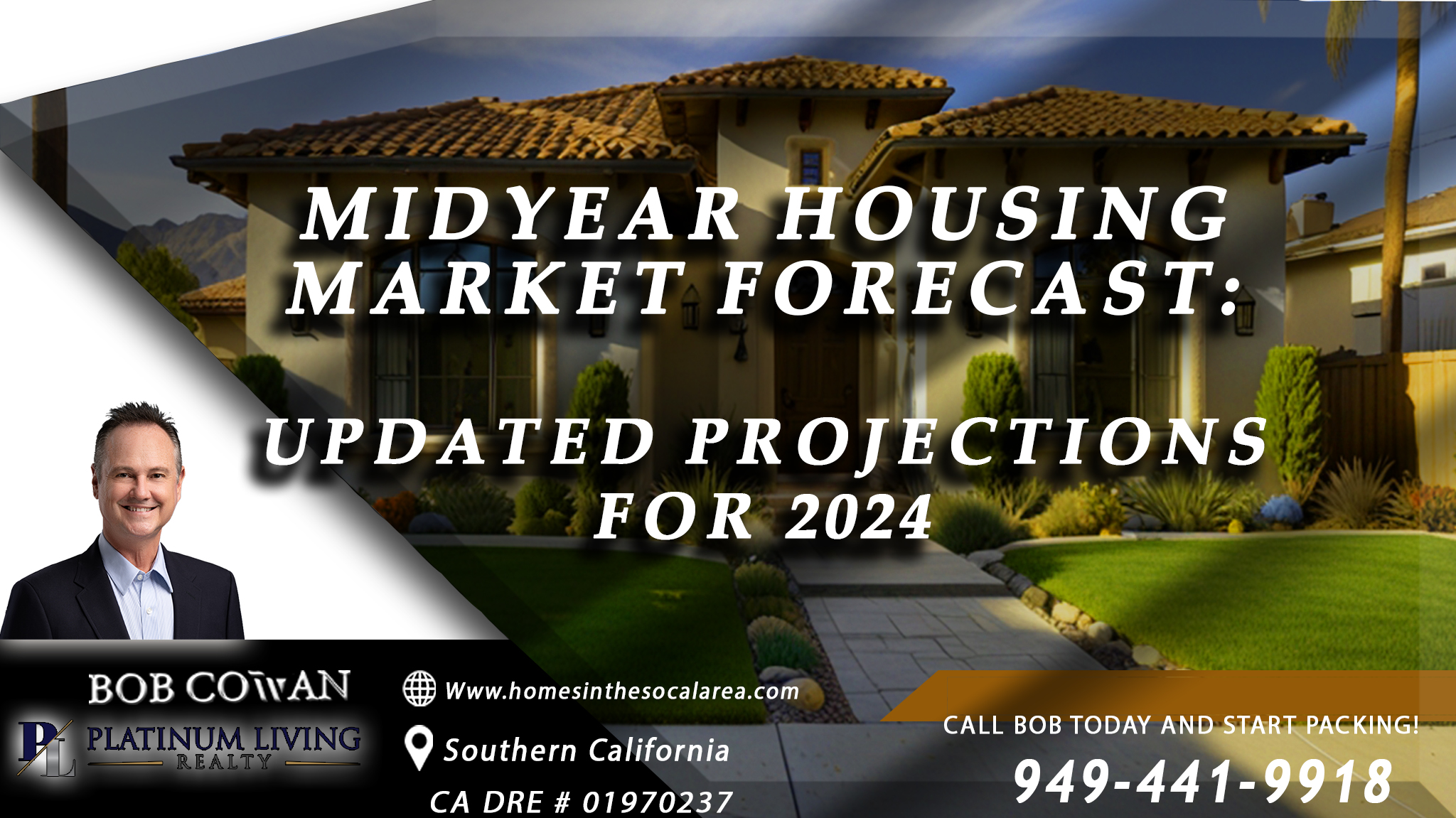 MIDYEAR HOUSING MARKET FORECAST:

UPDATED PROJECTIONS FOR 2024

BOB COWAN

PL PLATINUM LIVING REALTY

Www.homesinthesocalarea.com

Southern California

CA DRE # 01970237

CALL BOB TODAY AND START PACKING!

949-441-9918